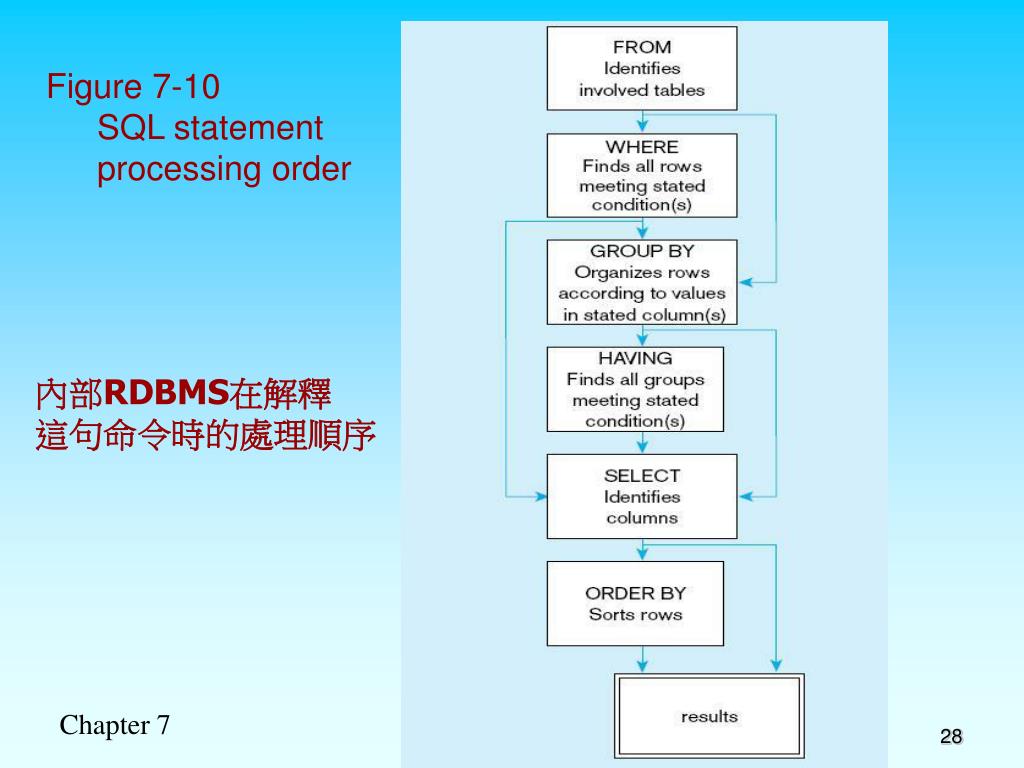 Figure 7-10
SQL statement processing order

內部RDBMS在解釋這句命令時的處理順序

FROM
Identifies involved tables

WHERE
Finds all rows meeting stated condition(s)

GROUP BY
Organizes rows according to values in stated column(s)

HAVING
Finds all groups meeting stated condition(s)

SELECT
Identifies columns

ORDER BY
Sorts rows

results

Chapter 7

28